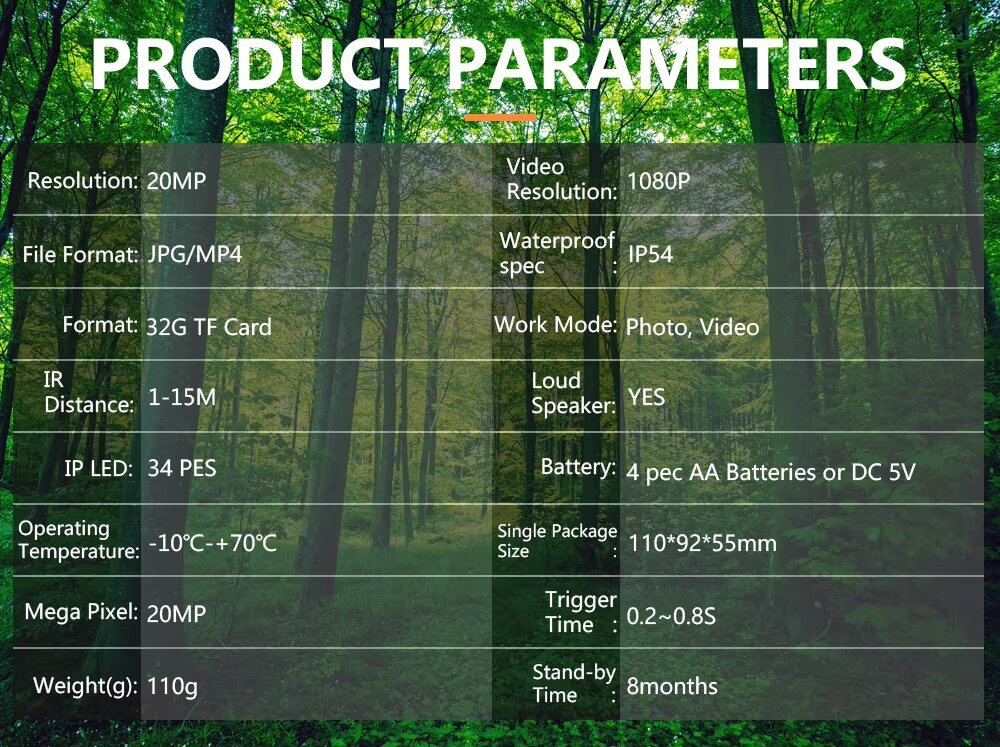 PRODUCT PARAMETERS

| | | | |
|---|---|---|---|
| Resolution: | 20MP | Video Resolution: | 1080P |
| File Format: | JPG/MP4 | Waterproof spec : | IP54 |
| Format: | 32G TF Card | Work Mode: | Photo, Video |
| IR Distance: | 1-15M | Loud Speaker: | YES |
| IP LED: | 34 PES | Battery: | 4 pec AA Batteries or DC 5V |
| Operating Temperature: | -10℃-+70℃ | Single Package Size : | 110*92*55mm |
| Mega Pixel: | 20MP | Trigger Time : | 0.2~0.8S |
| Weight(g): | 110g | Stand-by Time : | 8months |